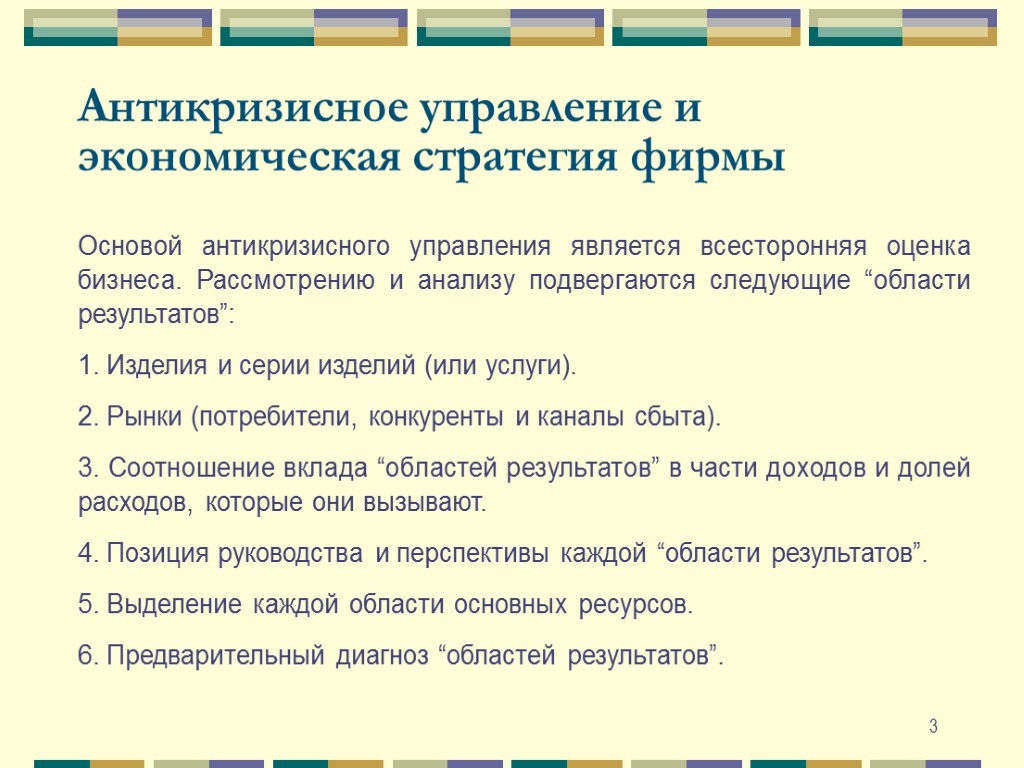 Антикризисное управление и экономическая стратегия фирмы

Основой антикризисного управления является всесторонняя оценка бизнеса. Рассмотрению и анализу подвергаются следующие “области результатов”:

1. Изделия и серии изделий (или услуги).

2. Рынки (потребители, конкуренты и каналы сбыта).

3. Соотношение вклада “областей результатов” в части доходов и долей расходов, которые они вызывают.

4. Позиция руководства и перспективы каждой “области результатов”.

5. Выделение каждой области основных ресурсов.

6. Предварительный диагноз “областей результатов”.

3